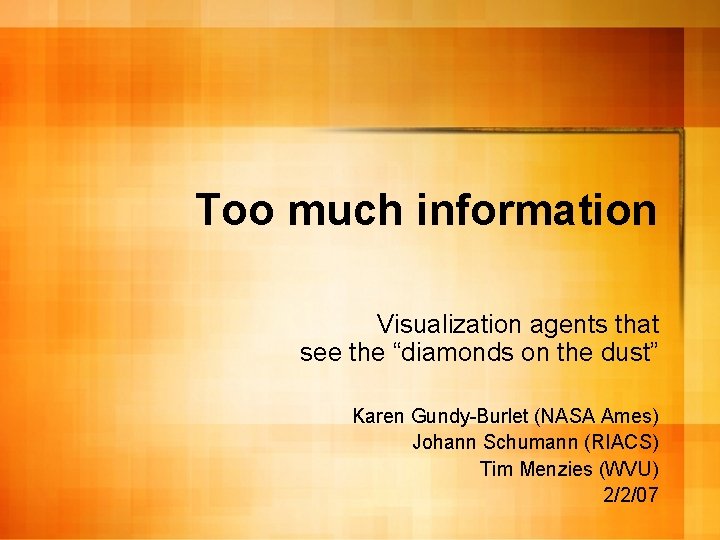 Too much information

Visualization agents that see the “diamonds on the dust”

Karen Gundy-Burlet (NASA Ames)
Johann Schumann (RIACS)
Tim Menzies (WVU)
2/2/07